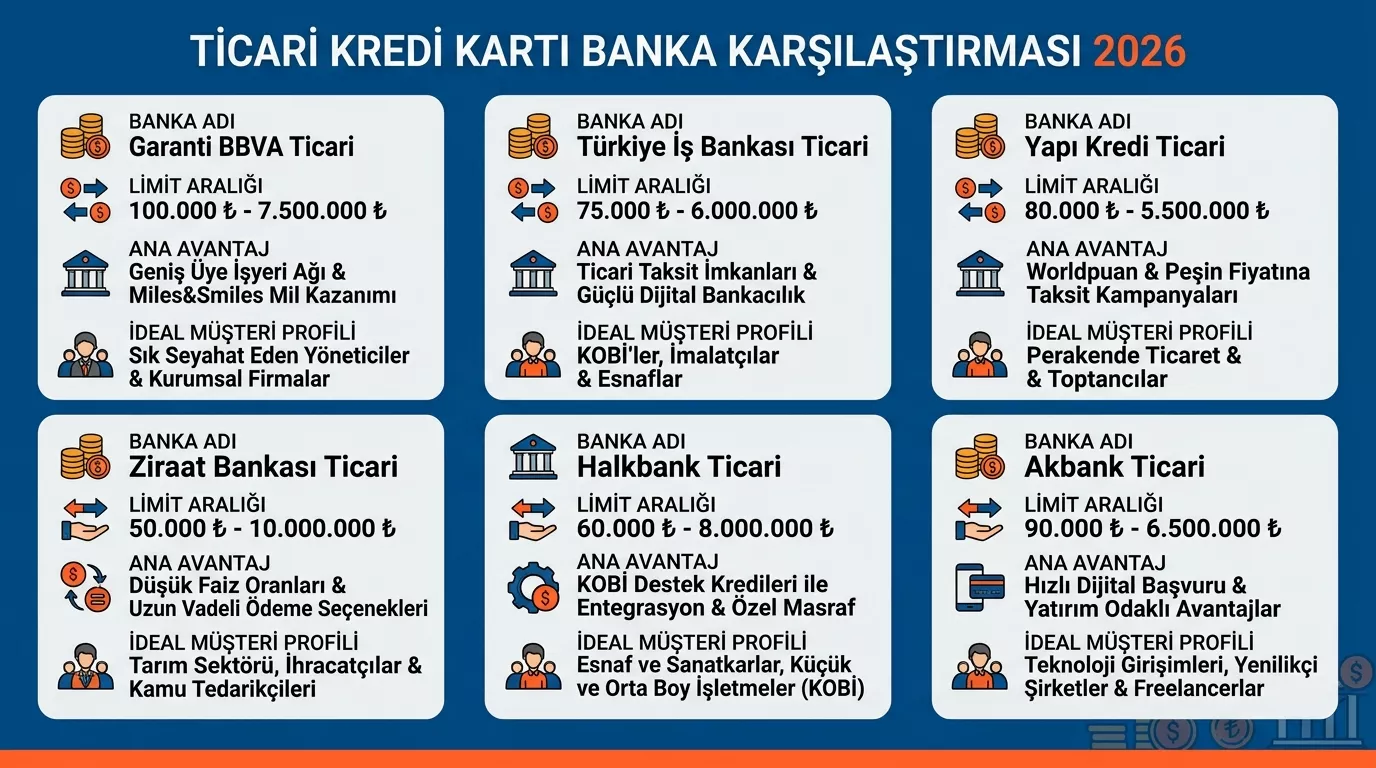 TİCARİ KREDİ KARTI BANKA KARŞILAŞTIRMASI 2026

BANKA ADI
Garanti BBVA Ticari
LİMİT ARALIĞI
100.000 ₺ - 7.500.000 ₺
ANA AVANTAJ
Geniş Üye İşyeri Ağı & Miles&Smiles Mil Kazanımı
İDEAL MÜŞTERİ PROFİLİ
Sık Seyahat Eden Yöneticiler & Kurumsal Firmalar

BANKA ADI
Türkiye İş Bankası Ticari
LİMİT ARALIĞI
75.000 ₺ - 6.000.000 ₺
ANA AVANTAJ
Ticari Taksit İmkanları & Güçlü Dijital Bankacılık
İDEAL MÜŞTERİ PROFİLİ
KOBİ'ler, İmalatçılar & Esnaflar

BANKA ADI
Yapı Kredi Ticari
LİMİT ARALIĞI
80.000 ₺ - 5.500.000 ₺
ANA AVANTAJ
Worldpuan & Peşin Fiyatına Taksit Kampanyaları
İDEAL MÜŞTERİ PROFİLİ
Perakende Ticaret & & Toptancılar

BANKA ADI
Ziraat Bankası Ticari
LİMİT ARALIĞI
50.000 ₺ - 10.000.000 ₺
ANA AVANTAJ
Düşük Faiz Oranları & Uzun Vadeli Ödeme Seçenekleri
İDEAL MÜŞTERİ PROFİLİ
Tarım Sektörü, İhracatçılar & Kamu Tedarikçileri

BANKA ADI
Halkbank Ticari
LİMİT ARALIĞI
60.000 ₺ - 8.000.000 ₺
ANA AVANTAJ
KOBİ Destek Kredileri ile Entegrasyon & Özel Masraf
İDEAL MÜŞTERİ PROFİLİ
Esnaf ve Sanatkarlar, Küçük ve Orta Boy İşletmeler (KOBİ)

BANKA ADI
Akbank Ticari
LİMİT ARALIĞI
90.000 ₺ - 6.500.000 ₺
ANA AVANTAJ
Hızlı Dijital Başvuru & Yatırım Odaklı Avantajlar
İDEAL MÜŞTERİ PROFİLİ
Teknoloji Girişimleri, Yenilikçi Şirketler & Freelancerlar